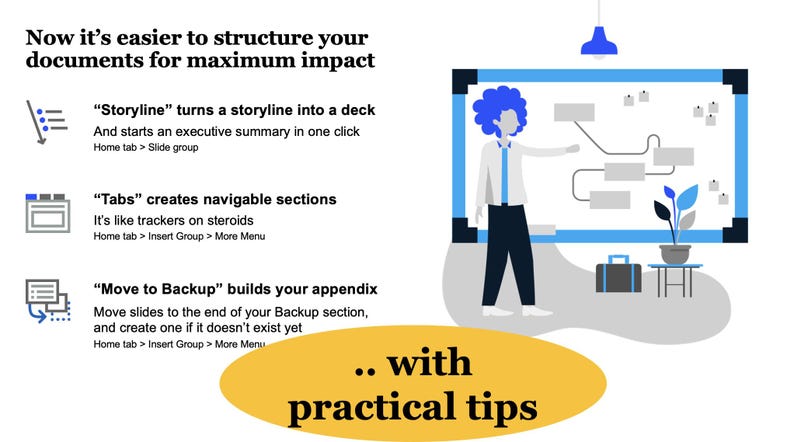 Now it's easier to structure your documents for maximum impact

"Storyline" turns a storyline into a deck

And starts an executive summary in one click

Home tab > Slide group

"Tabs" creates navigable sections

It's like trackers on steroids

Home tab > Insert Group > More Menu

"Move to Backup" builds your appendix

Move slides to the end of your Backup section, and create one if it doesn't exist yet

Home tab > Insert Group > More Menu

.. with practical tips